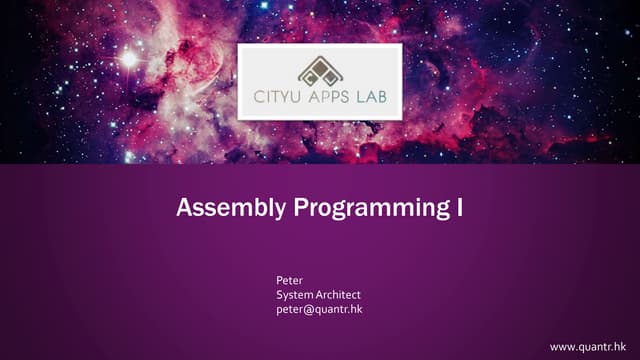 CITYU APPS LAB

Assembly Programming I

Peter
System Architect
peter@quantr.hk

www.quantr.hk